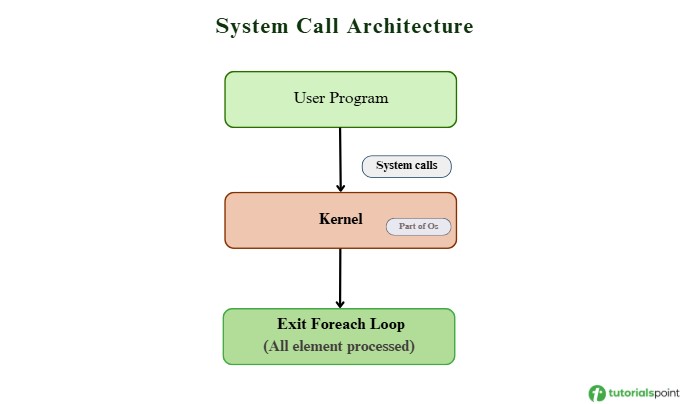 System Call Architecture

User Program

System calls

Kernel

Part of Os

Exit Foreach Loop
(All element processed)

tutorialspoint